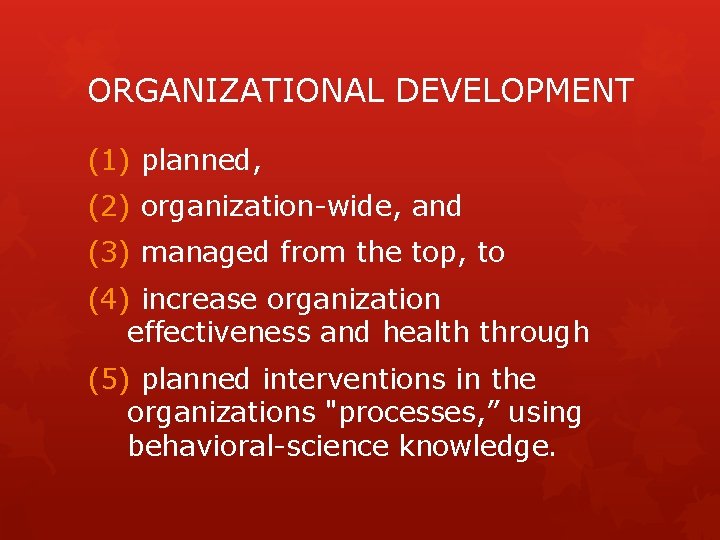 ORGANIZATIONAL DEVELOPMENT

(1) planned,

(2) organization-wide, and

(3) managed from the top, to

(4) increase organization effectiveness and health through

(5) planned interventions in the organizations "processes,” using behavioral-science knowledge.